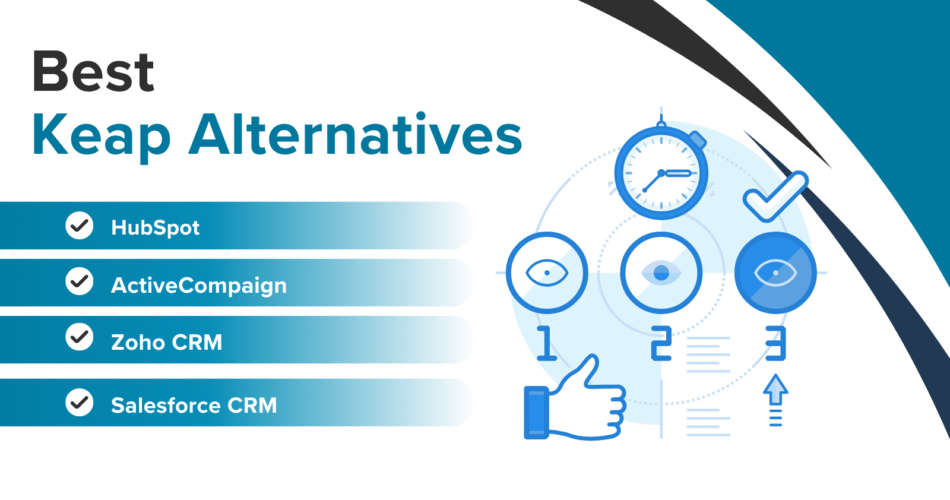 Best
Keap Alternatives

HubSpot
ActiveCompaign
Zoho CRM
Salesforce CRM

1
2
3